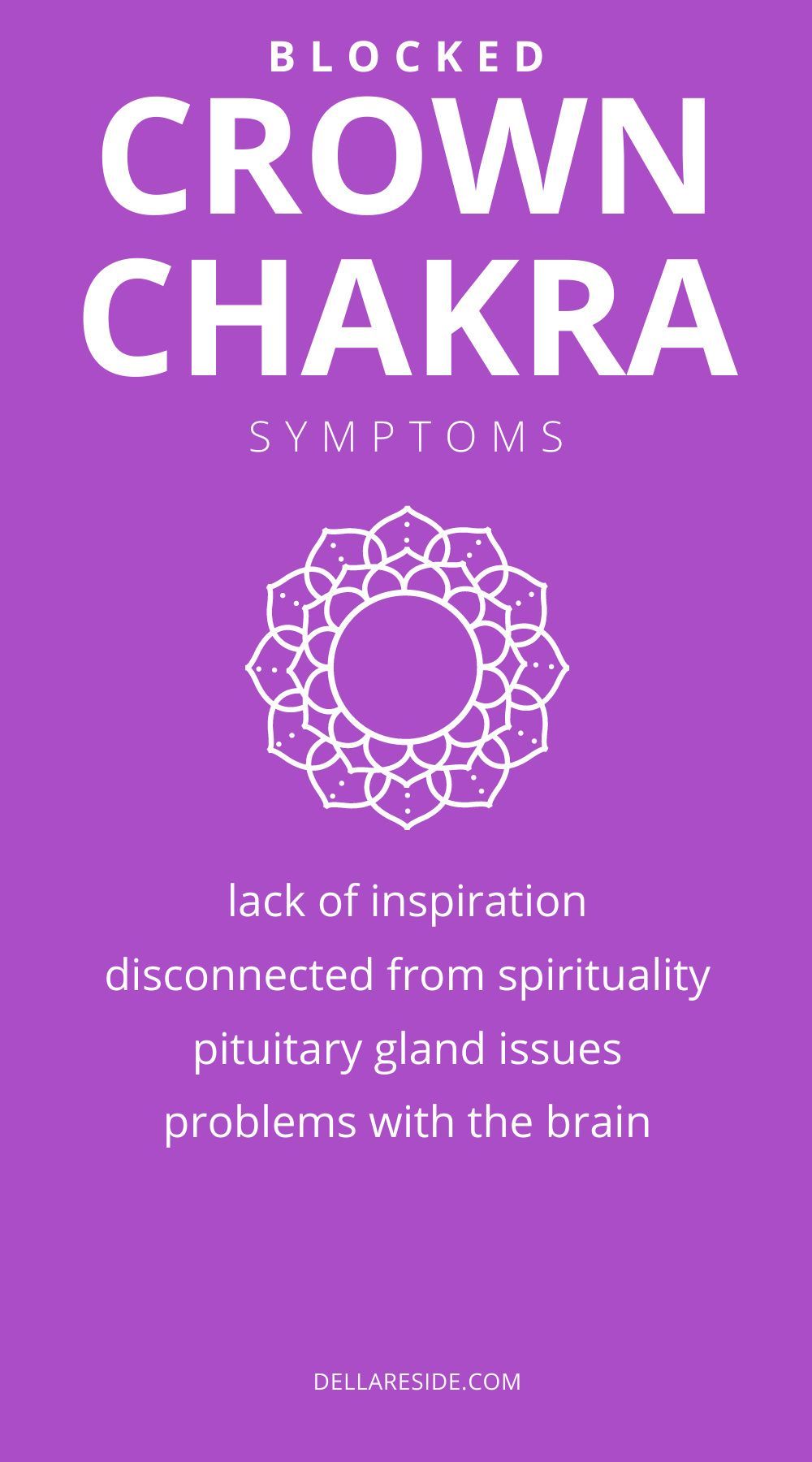 BLOCKED
CROWN CHAKRA
SYMPTOMS

lack of inspiration
disconnected from spirituality
pituitary gland issues
problems with the brain

DELLARESIDE.COM